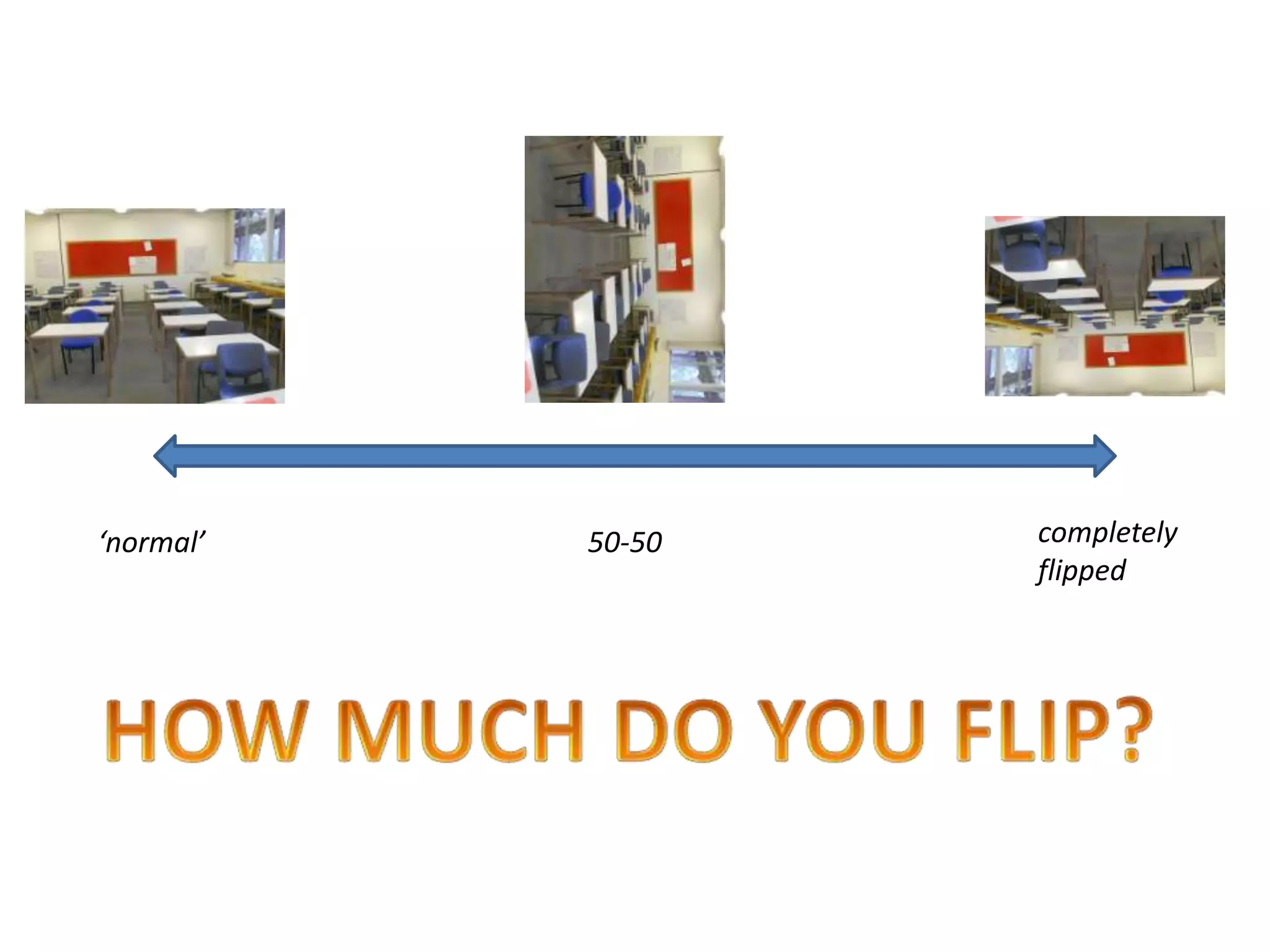 ‘normal’

50-50

completely flipped

HOW MUCH DO YOU FLIP?